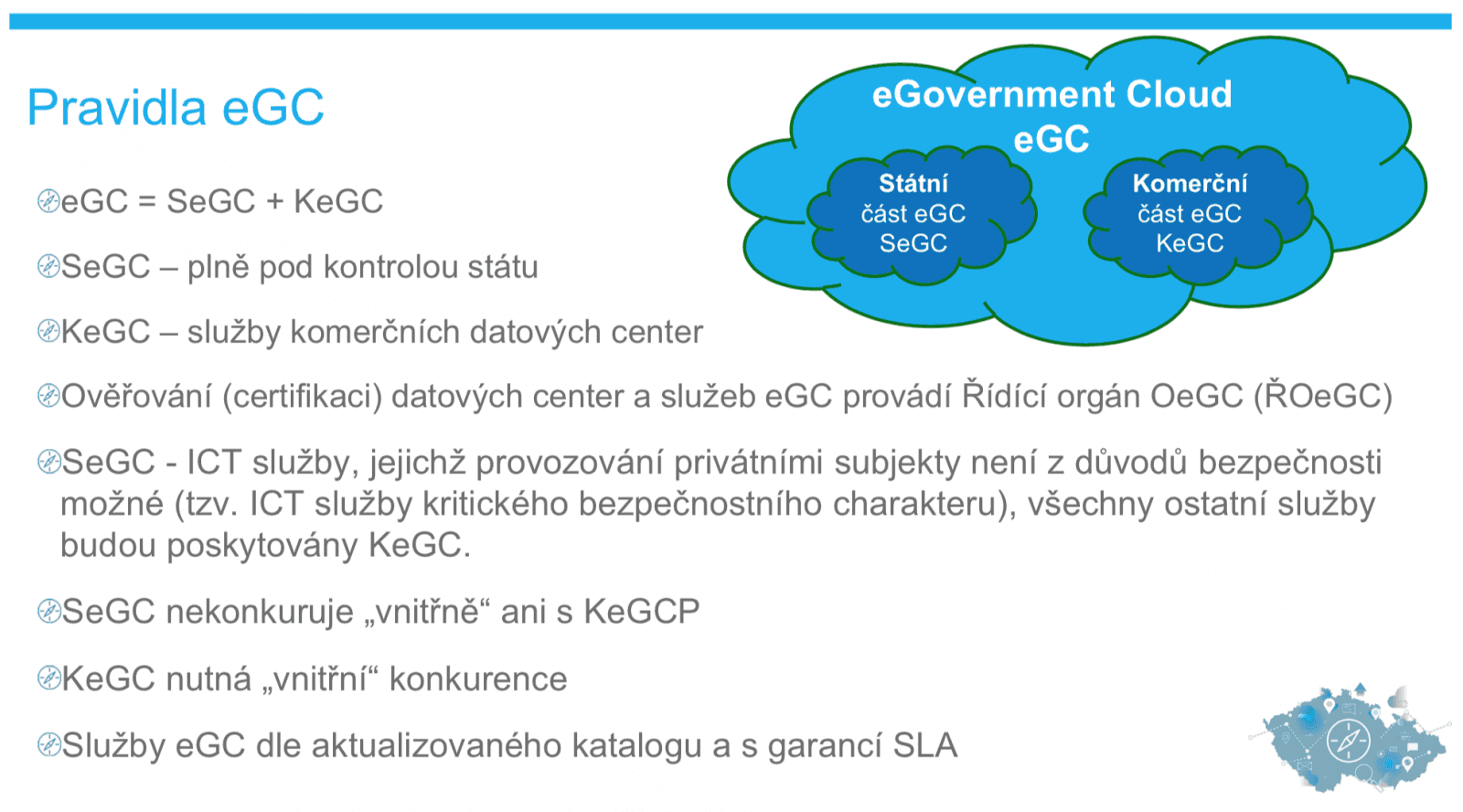 Pravidla eGC

eGovernment Cloud
eGC

Státní
část eGC
SeGC

Komerční
část eGC
KeGC

eGC = SeGC + KeGC

SeGC – plně pod kontrolou státu

KeGC – služby komerčních datových center

Ověřování (certifikaci) datových center a služeb eGC provádí Řídící orgán OeGC (ŘOeGC)

SeGC - ICT služby, jejichž provozování privátními subjekty není z důvodů bezpečnosti možné (tzv. ICT služby kritického bezpečnostního charakteru), všechny ostatní služby budou poskytovány KeGC.

SeGC nekonkuruje „vnitřně“ ani s KeGCP

KeGC nutná „vnitřní“ konkurence

Služby eGC dle aktualizovaného katalogu a s garancí SLA